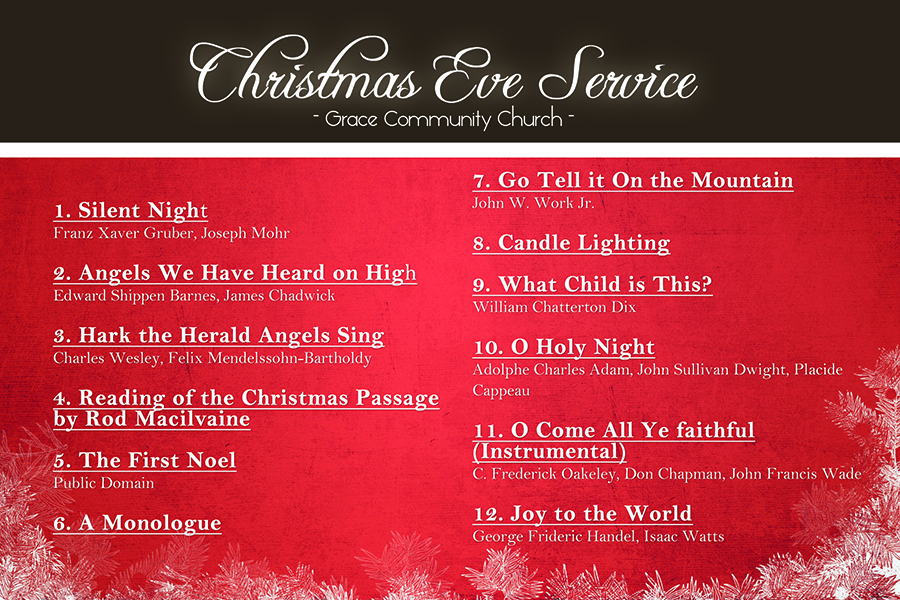 Christmas Eve Service
- Grace Community Church -

1. Silent Night
Franz Xaver Gruber, Joseph Mohr

2. Angels We Have Heard on High
Edward Shippen Barnes, James Chadwick

3. Hark the Herald Angels Sing
Charles Wesley, Felix Mendelssohn-Bartholdy

4. Reading of the Christmas Passage by Rod Macilvaine

5. The First Noel
Public Domain

6. A Monologue

7. Go Tell it On the Mountain
John W. Work Jr.

8. Candle Lighting

9. What Child is This?
William Chatterton Dix

10. O Holy Night
Adolphe Charles Adam, John Sullivan Dwight, Placide Cappeau

11. O Come All Ye faithful (Instrumental)
C. Frederick Oakeley, Don Chapman, John Francis Wade

12. Joy to the World
George Frideric Handel, Isaac Watts